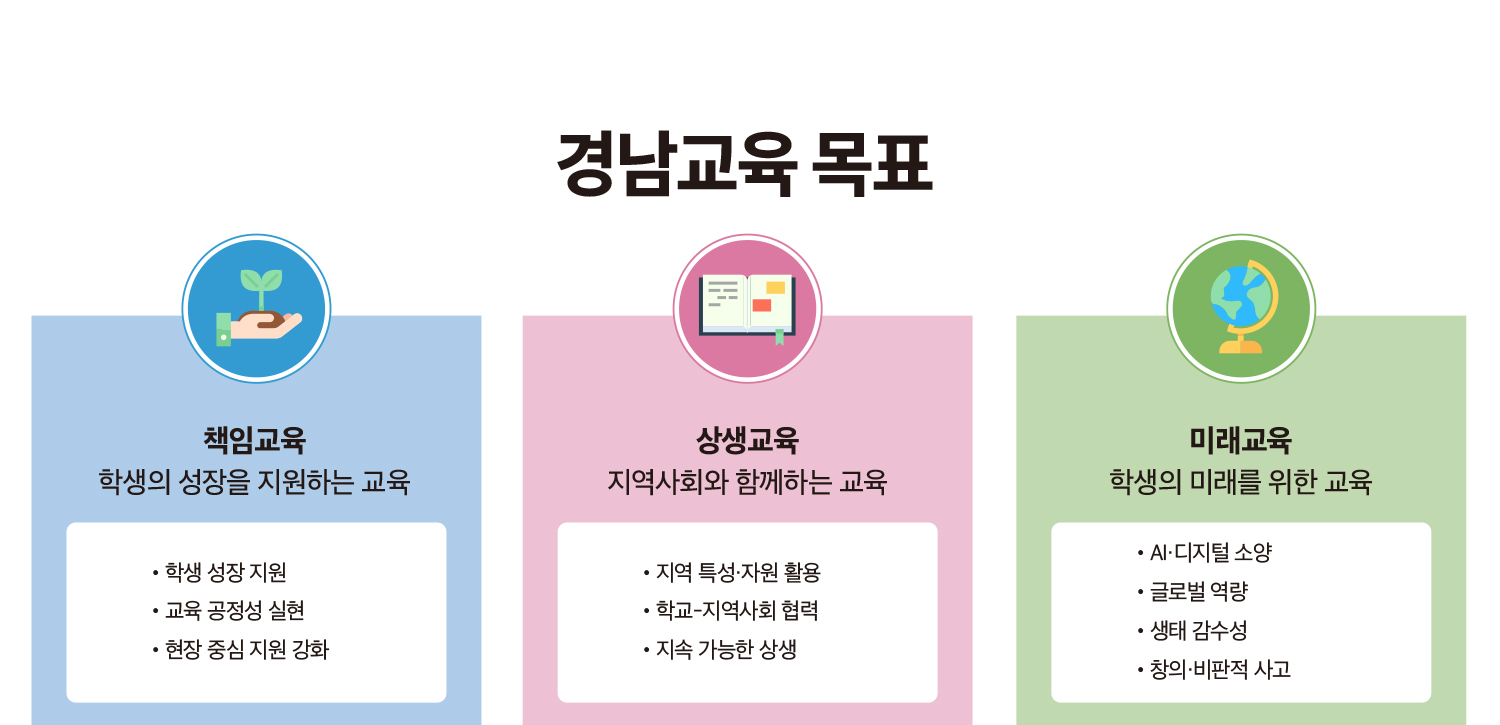 경남교육 목표

책임교육
학생의 성장을 지원하는 교육

• 학생 성장 지원
• 교육 공정성 실현
• 현장 중심 지원 강화

상생교육
지역사회와 함께하는 교육

• 지역 특성·자원 활용
• 학교-지역사회 협력
• 지속 가능한 상생

미래교육
학생의 미래를 위한 교육

• AI·디지털 소양
• 글로벌 역량
• 생태 감수성
• 창의·비판적 사고